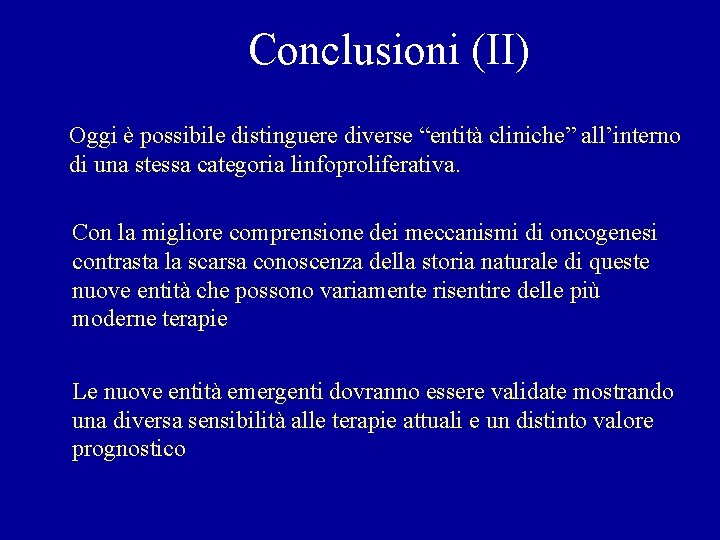 Conclusioni (II)

Oggi è possibile distinguere diverse “entità cliniche” all’interno di una stessa categoria linfoproliferativa.

Con la migliore comprensione dei meccanismi di oncogenesi contrasta la scarsa conoscenza della storia naturale di queste nuove entità che possono variamente risentire delle più moderne terapie

Le nuove entità emergenti dovranno essere validate mostrando una diversa sensibilità alle terapie attuali e un distinto valore prognostico